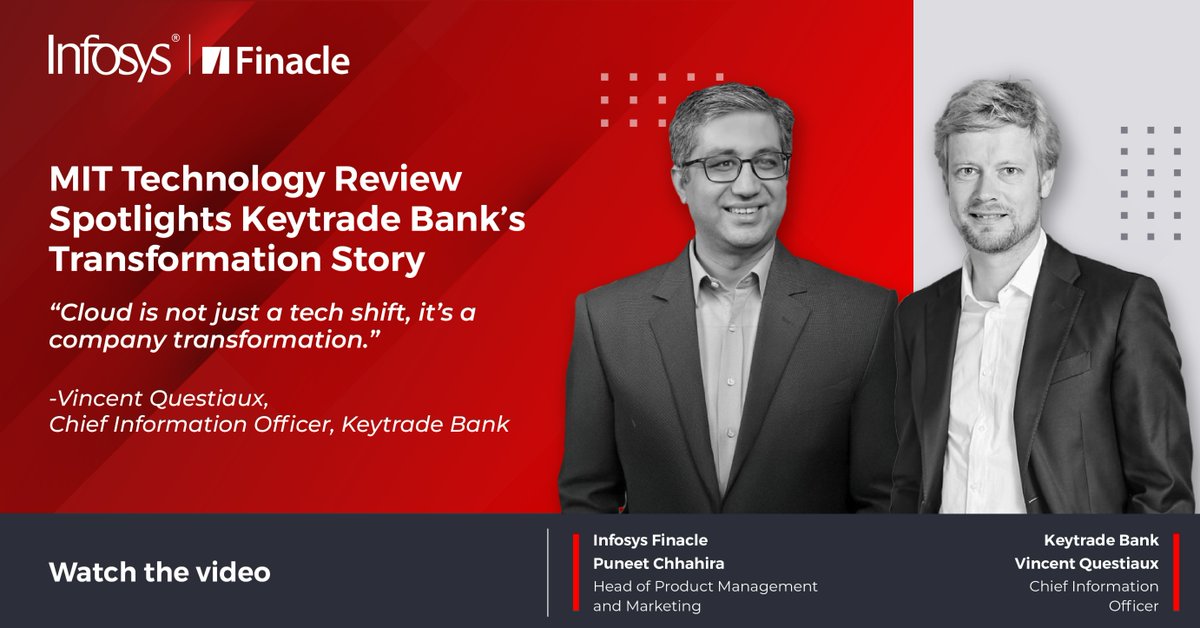 Infosys® | Finacle

MIT Technology Review Spotlights Keytrade Bank's Transformation Story

"Cloud is not just a tech shift, it's a company transformation."

-Vincent Questiaux,
Chief Information Officer, Keytrade Bank

Watch the video

Infosys Finacle
Puneet Chhahira
Head of Product Management and Marketing

Keytrade Bank
Vincent Questiaux
Chief Information Officer